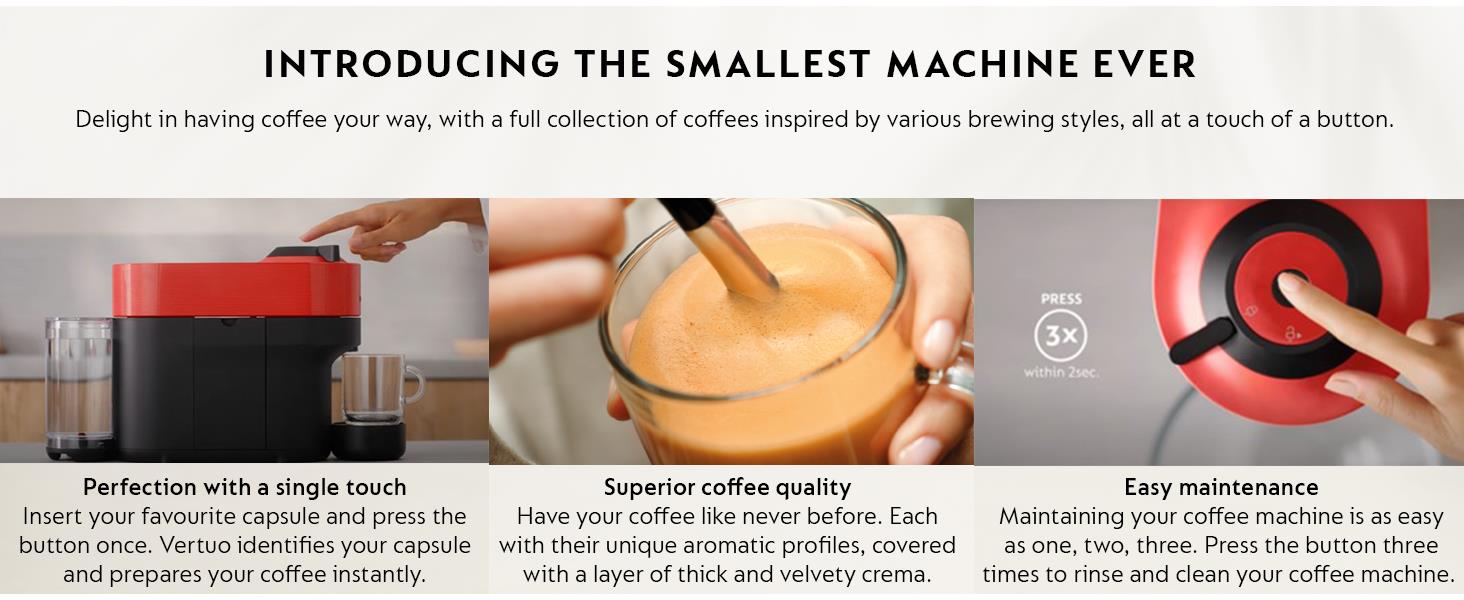 INTRODUCING THE SMALLEST MACHINE EVER

Delight in having coffee your way, with a full collection of coffees inspired by various brewing styles, all at a touch of a button.

PRESS
3x
within 2sec.

Perfection with a single touch
Insert your favourite capsule and press the button once. Vertuo identifies your capsule and prepares your coffee instantly.

Superior coffee quality
Have your coffee like never before. Each with their unique aromatic profiles, covered with a layer of thick and velvety crema.

Easy maintenance
Maintaining your coffee machine is as easy as one, two, three. Press the button three times to rinse and clean your coffee machine.